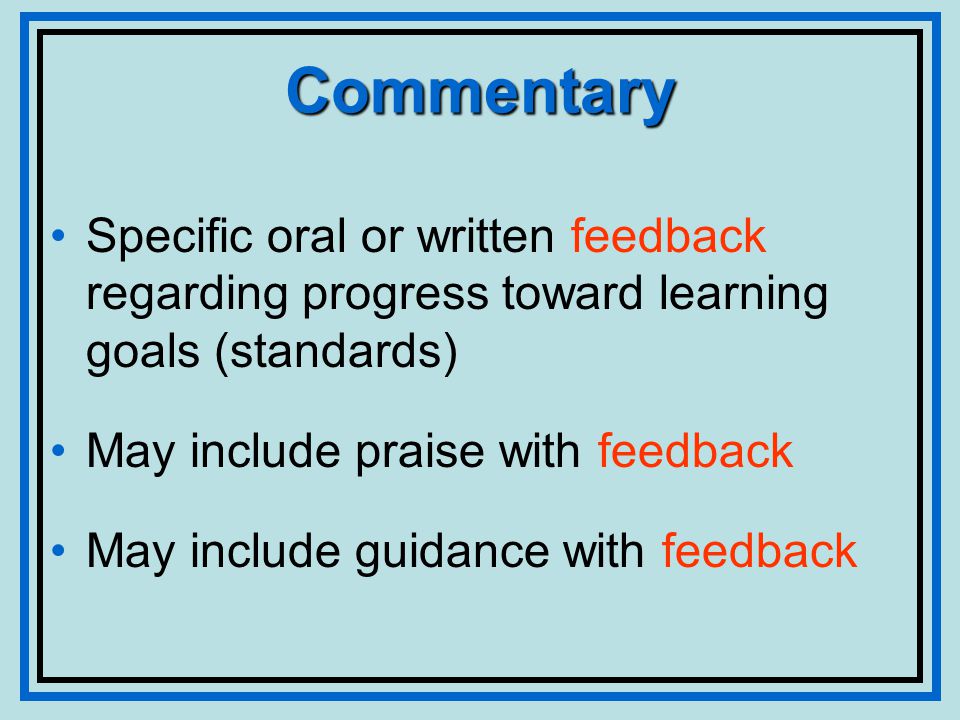 Commentary

• Specific oral or written feedback regarding progress toward learning goals (standards)

• May include praise with feedback

• May include guidance with feedback